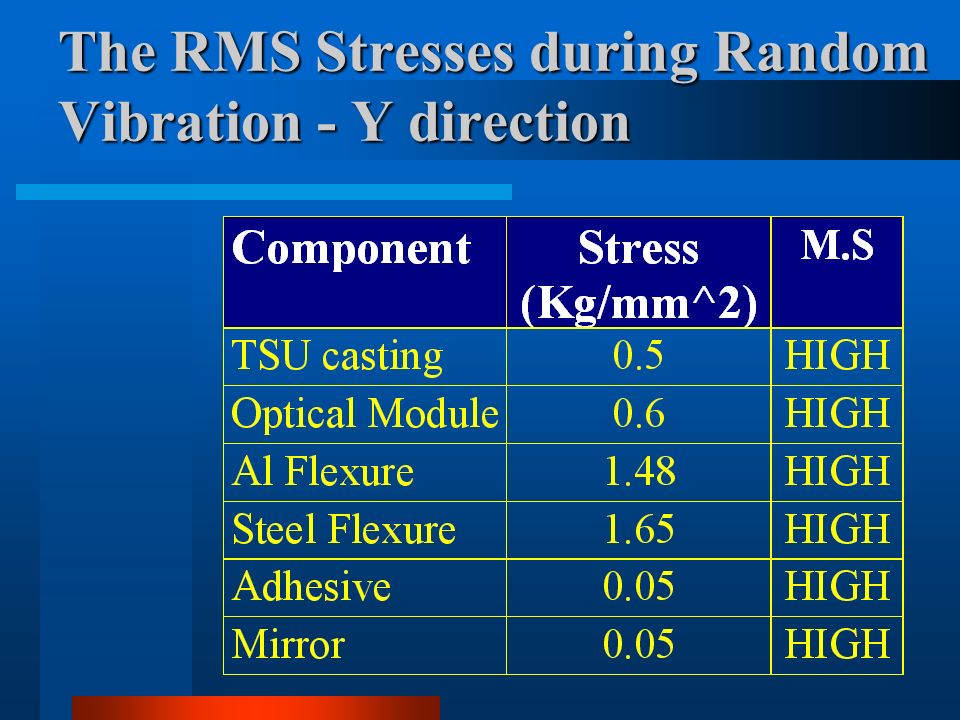 The RMS Stresses during Random Vibration - Y direction

| Component | Stress (Kg/mm^2) | M.S |
|---|---|---|
| TSU casting | 0.5 | HIGH |
| Optical Module | 0.6 | HIGH |
| Al Flexure | 1.48 | HIGH |
| Steel Flexure | 1.65 | HIGH |
| Adhesive | 0.05 | HIGH |
| Mirror | 0.05 | HIGH |